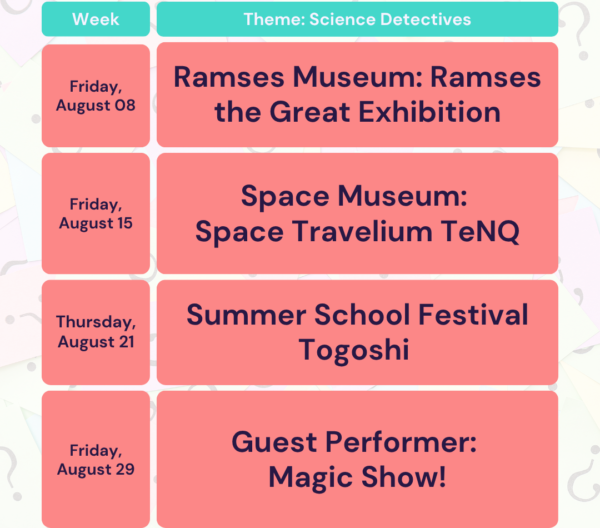 | Week | Theme: Science Detectives |
|---|---|
| Friday, August 08 | Ramses Museum: Ramses the Great Exhibition |
| Friday, August 15 | Space Museum: Space Travelium TeNQ |
| Thursday, August 21 | Summer School Festival Togoshi |
| Friday, August 29 | Guest Performer: Magic Show! |